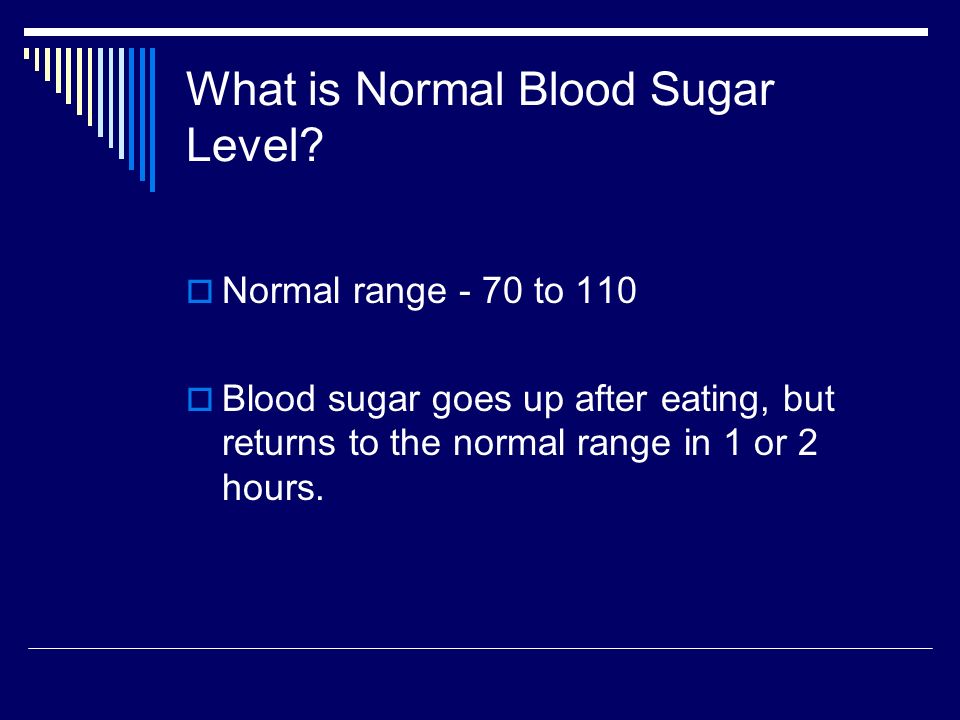 What is Normal Blood Sugar Level?

Normal range - 70 to 110

Blood sugar goes up after eating, but returns to the normal range in 1 or 2 hours.